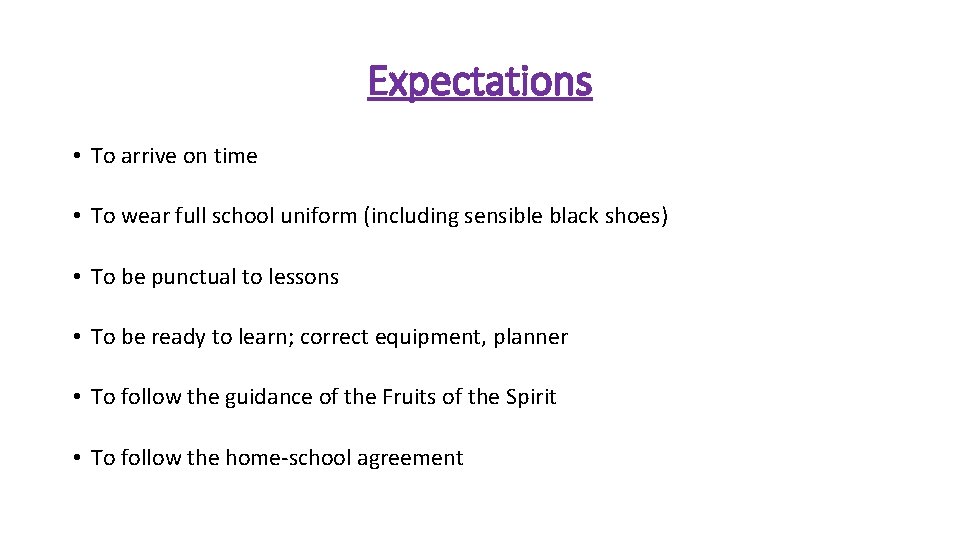 Expectations

• To arrive on time

• To wear full school uniform (including sensible black shoes)

• To be punctual to lessons

• To be ready to learn; correct equipment, planner

• To follow the guidance of the Fruits of the Spirit

• To follow the home-school agreement